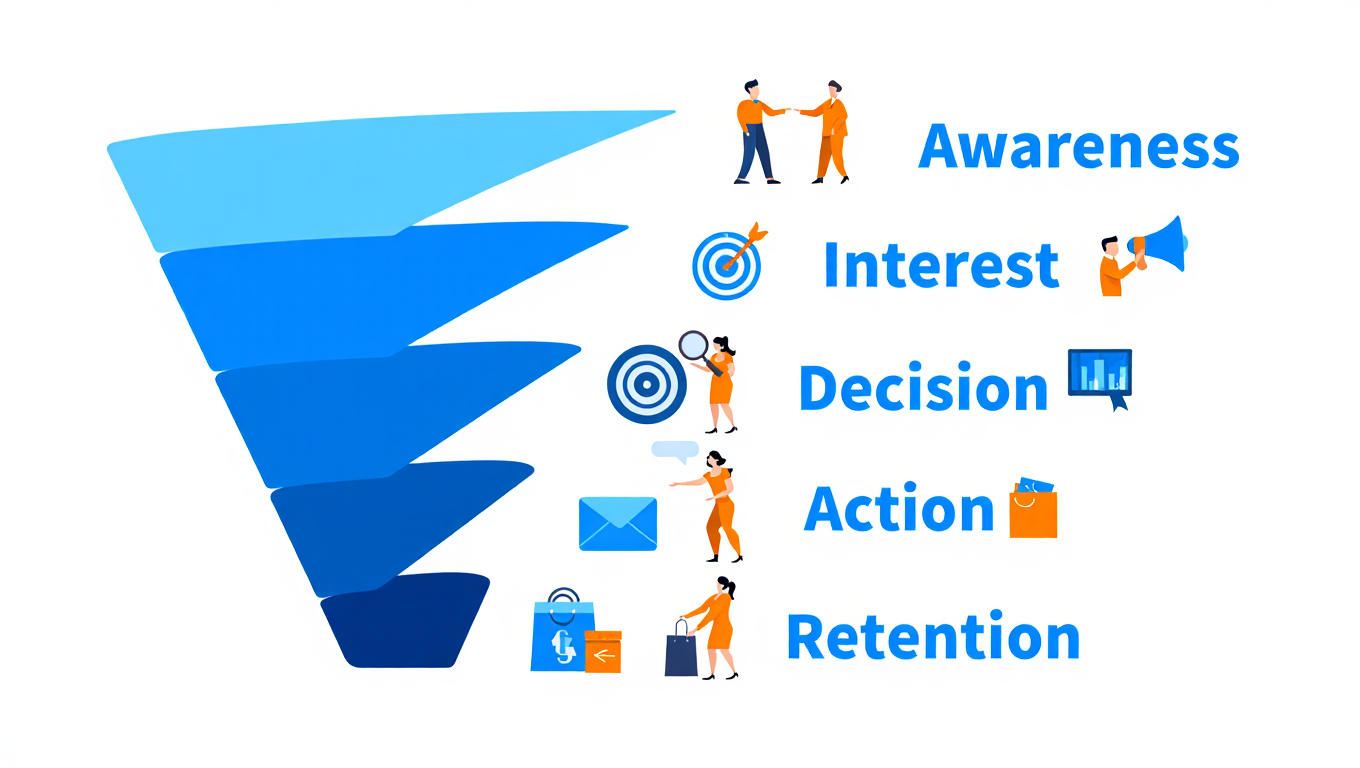 Awareness

Interest

Decision

Action

Retention